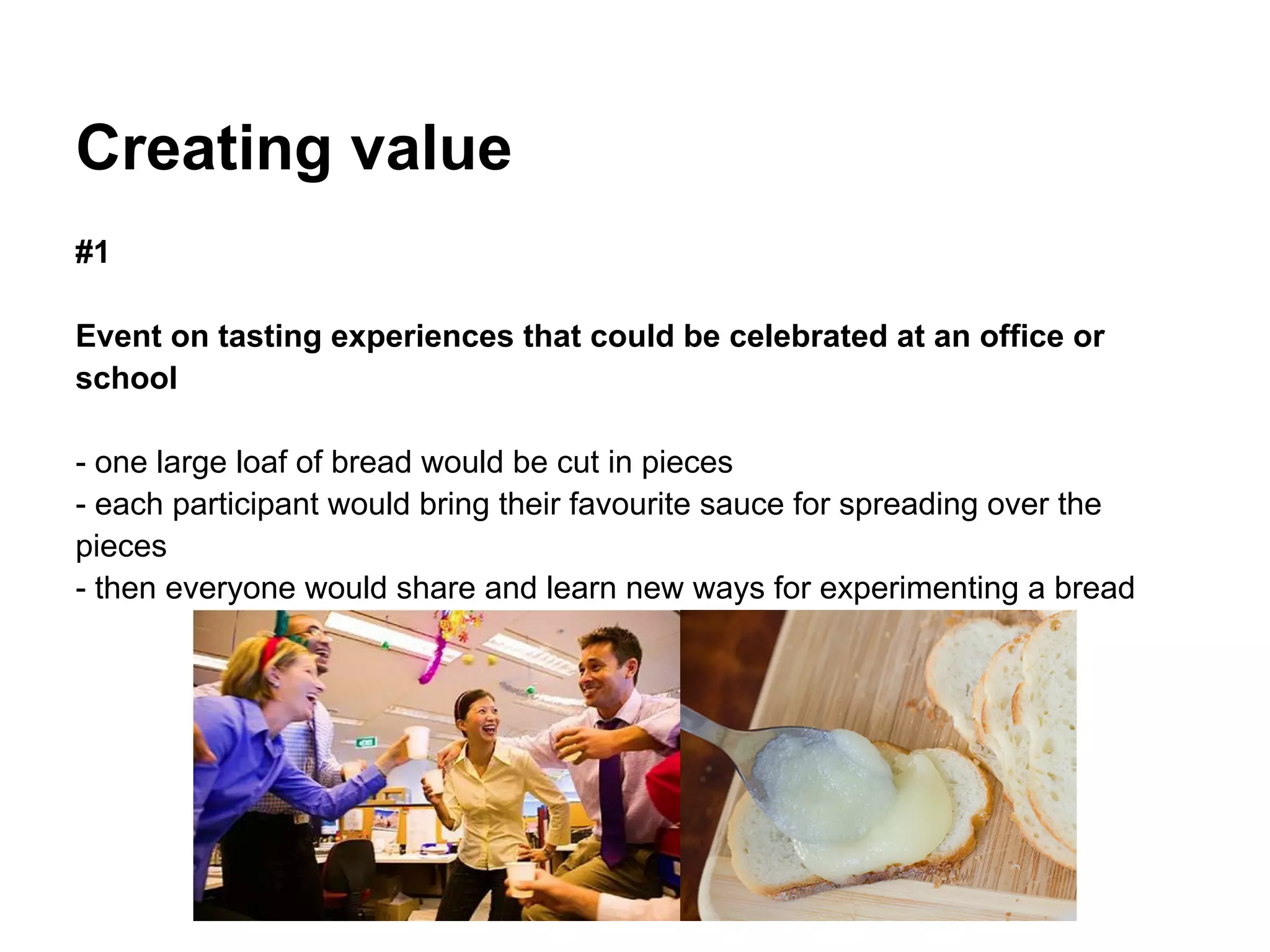 Creating value

#1

Event on tasting experiences that could be celebrated at an office or school

- one large loaf of bread would be cut in pieces
- each participant would bring their favourite sauce for spreading over the pieces
- then everyone would share and learn new ways for experimenting a bread